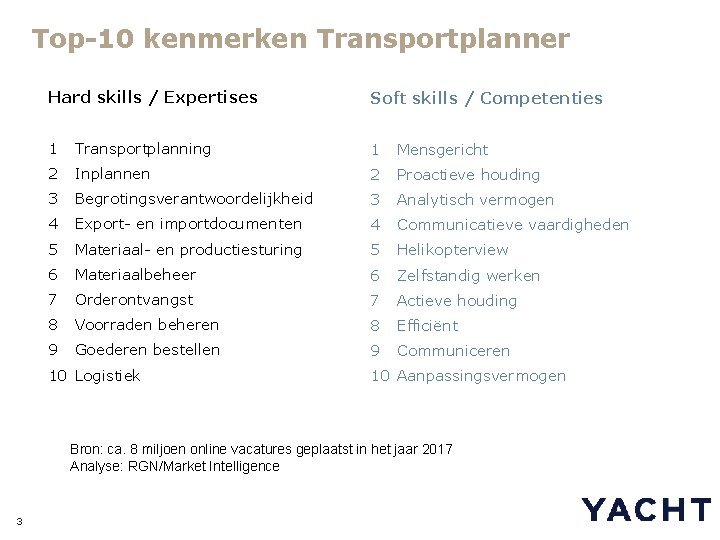 Top-10 kenmerken Transportplanner

Hard skills / Expertises

1 Transportplanning
2 Inplannen
3 Begrotingsverantwoordelijkheid
4 Export- en importdocumenten
5 Materiaal- en productiesturing
6 Materiaalbeheer
7 Orderontvangst
8 Voorraden beheren
9 Goederen bestellen
10 Logistiek

Soft skills / Competenties

1 Mensgericht
2 Proactieve houding
3 Analytisch vermogen
4 Communicatieve vaardigheden
5 Helikopterview
6 Zelfstandig werken
7 Actieve houding
8 Efficiënt
9 Communiceren
10 Aanpassingsvermogen

Bron: ca. 8 miljoen online vacatures geplaatst in het jaar 2017
Analyse: RGN/Market Intelligence

3

YACHT